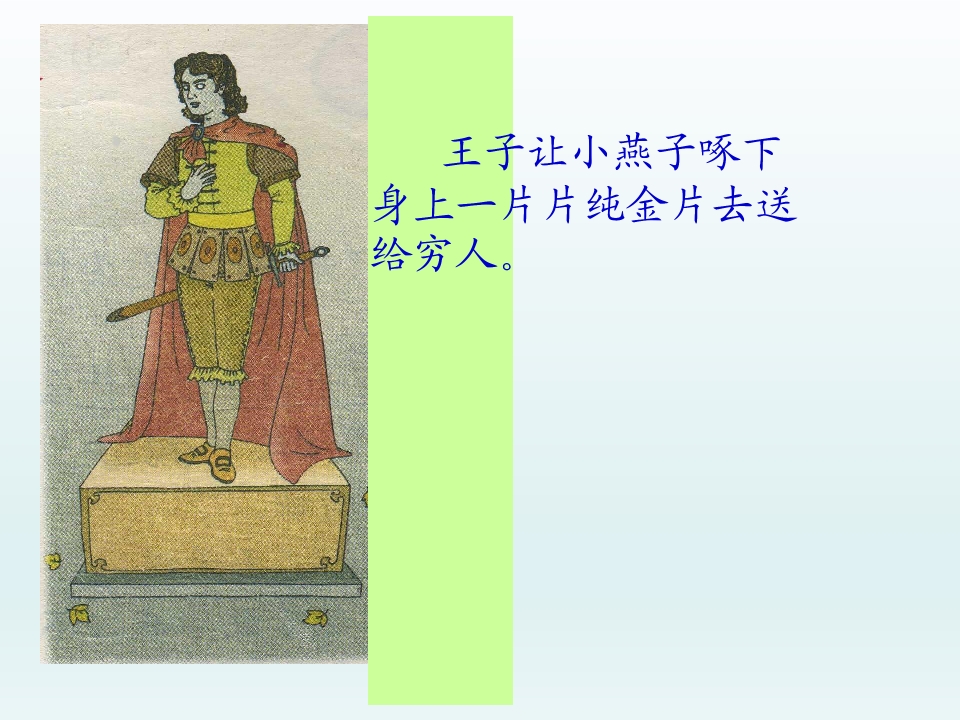 王子让小燕子啄下身上一片片纯金片去送给穷人。